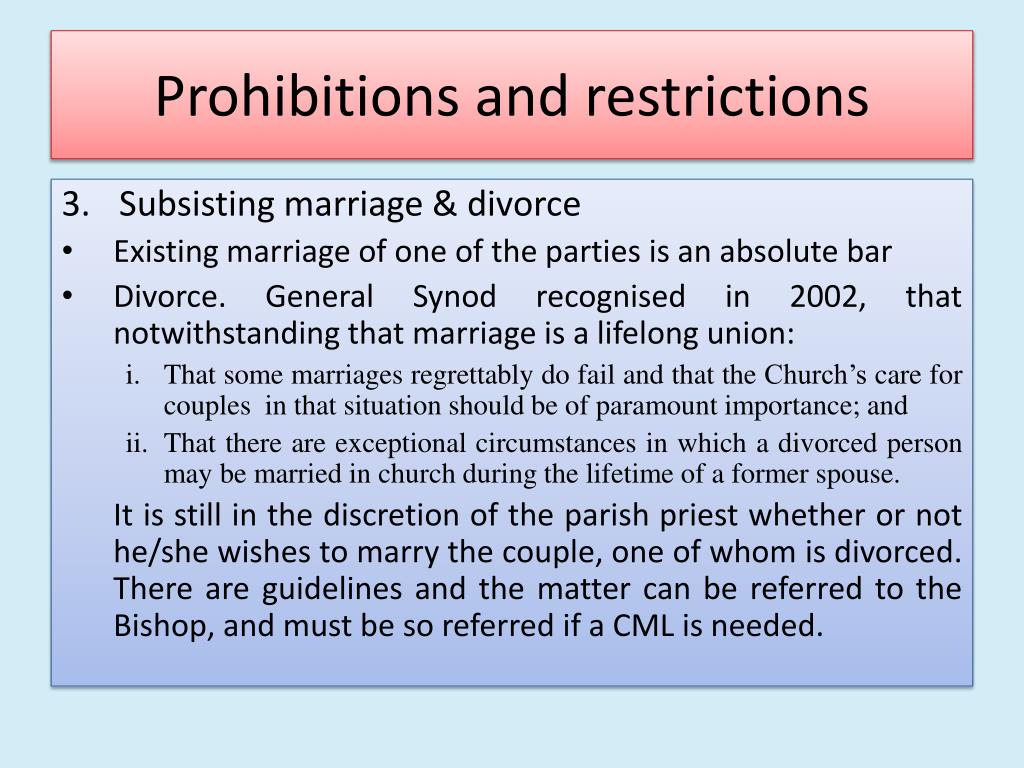 Prohibitions and restrictions

3. Subsisting marriage & divorce

• Existing marriage of one of the parties is an absolute bar

• Divorce. General Synod recognised in 2002, that notwithstanding that marriage is a lifelong union:

i. That some marriages regrettably do fail and that the Church's care for couples in that situation should be of paramount importance; and

ii. That there are exceptional circumstances in which a divorced person may be married in church during the lifetime of a former spouse.

It is still in the discretion of the parish priest whether or not he/she wishes to marry the couple, one of whom is divorced. There are guidelines and the matter can be referred to the Bishop, and must be so referred if a CML is needed.